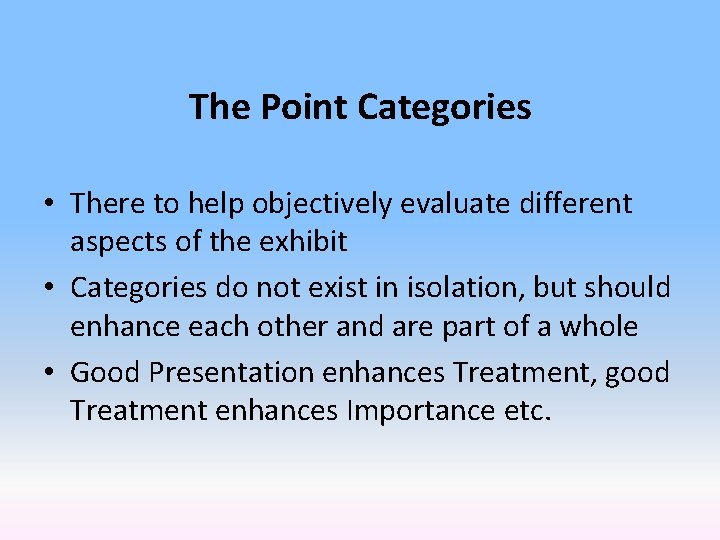 The Point Categories

• There to help objectively evaluate different aspects of the exhibit
• Categories do not exist in isolation, but should enhance each other and are part of a whole
• Good Presentation enhances Treatment, good Treatment enhances Importance etc.